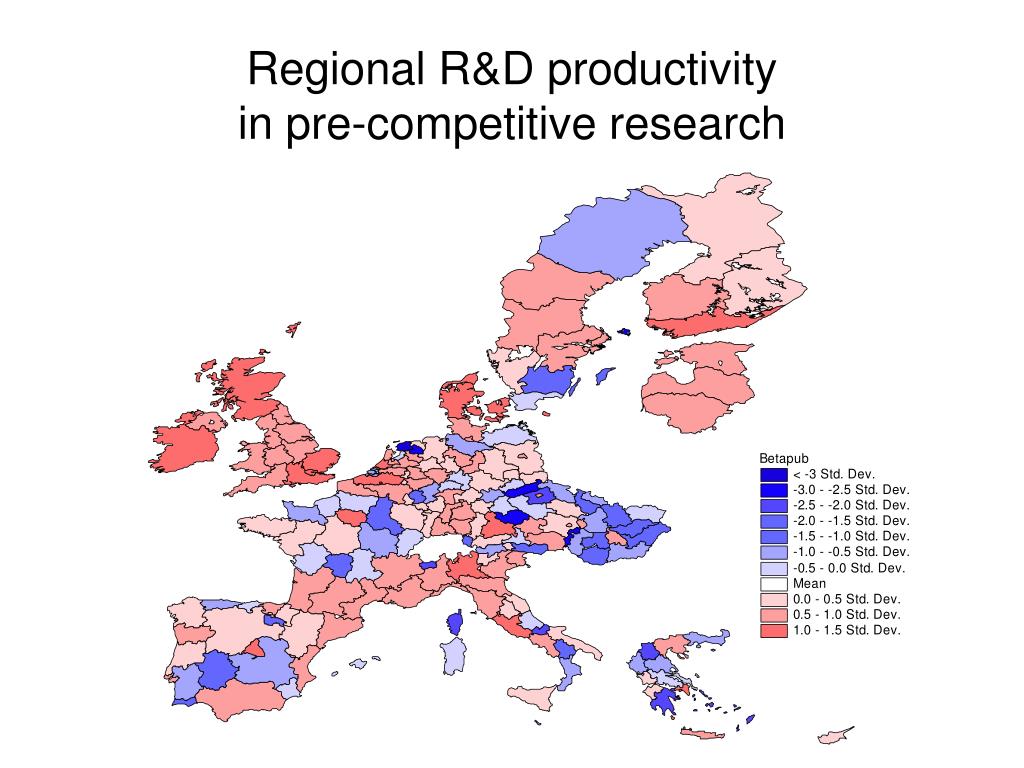 Regional R&D productivity
in pre-competitive research

Betapub
< -3 Std. Dev.
-3.0 - -2.5 Std. Dev.
-2.5 - -2.0 Std. Dev.
-2.0 - -1.5 Std. Dev.
-1.5 - -1.0 Std. Dev.
-1.0 - -0.5 Std. Dev.
-0.5 - 0.0 Std. Dev.
Mean
0.0 - 0.5 Std. Dev.
0.5 - 1.0 Std. Dev.
1.0 - 1.5 Std. Dev.